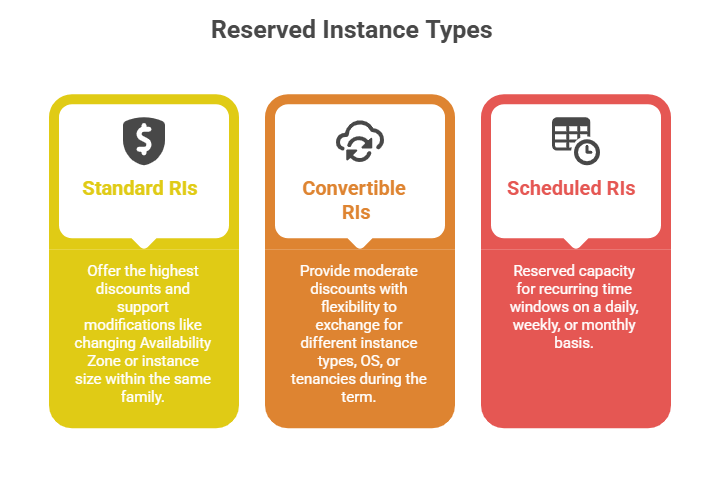 Reserved Instance Types

Standard RIs

Offer the highest discounts and support modifications like changing Availability Zone or instance size within the same family.

Convertible RIs

Provide moderate discounts with flexibility to exchange for different instance types, OS, or tenancies during the term.

Scheduled RIs

Reserved capacity for recurring time windows on a daily, weekly, or monthly basis.